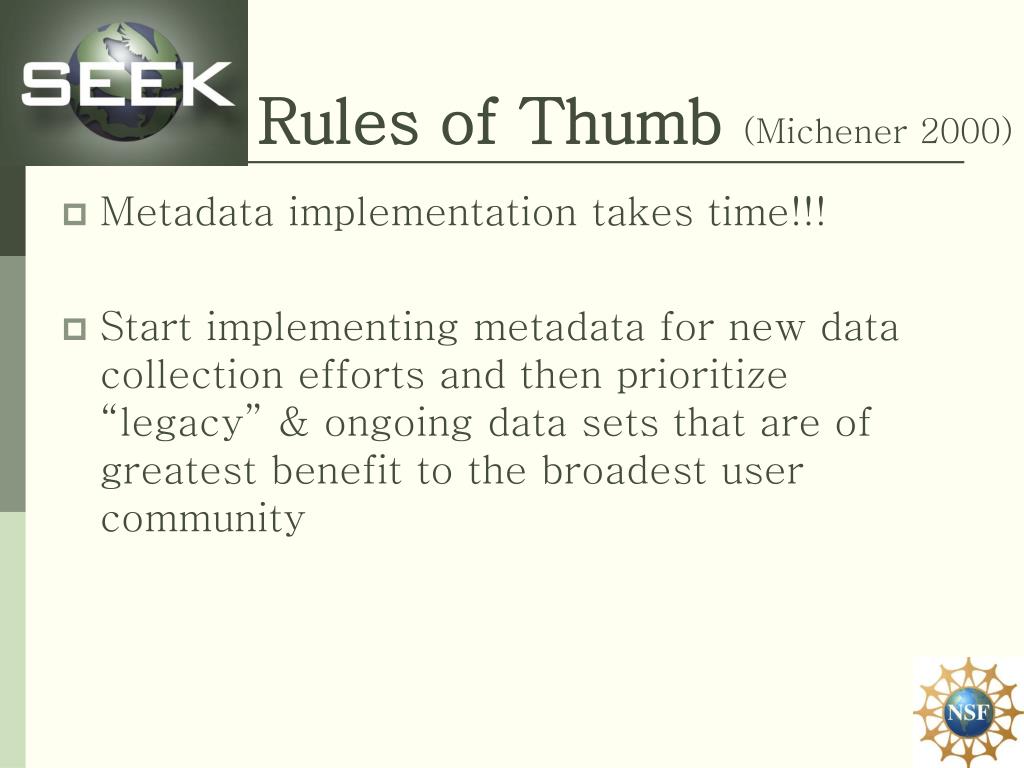 SEEK

Rules of Thumb (Michener 2000)

Metadata implementation takes time!!!

Start implementing metadata for new data collection efforts and then prioritize “legacy” & ongoing data sets that are of greatest benefit to the broadest user community

NSF